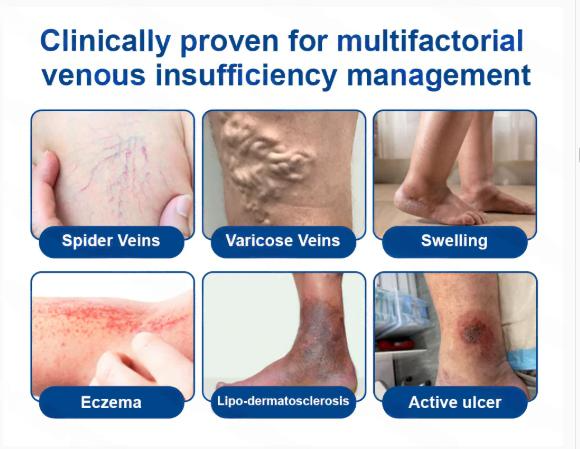 Clinically proven for multifactorial venous insufficiency management

Spider Veins

Varicose Veins

Swelling

Eczema

Lipo-dermatosclerosis

Active ulcer